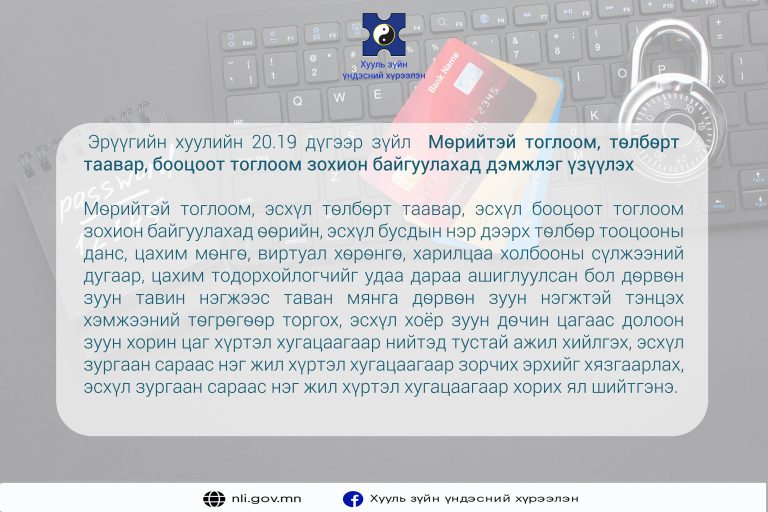 Хууль зүйн үндэсний хүрээлэн

Эрүүгийн хуулийн 20.19 дүгээр зүйл Мөрийтэй тоглоом, төлбөрт таавар, бооцоот тоглоом зохион байгуулахад дэмжлэг үзүүлэх

Мөрийтэй тоглоом, эсхүл төлбөрт таавар, эсхүл бооцоот тоглоом зохион байгуулахад өөрийн, эсхүл бусдын нэр дээрх төлбөр тооцооны данс, цахим мөнгө, виртуал хөрөнгө, харилцаа холбооны сүлжээний дугаар, цахим тодорхойлогчийг удаа дараа ашиглуулсан бол дөрвөн зуун тавин нэгжээс таван мянга дөрвөн зуун нэгжтэй тэнцэх хэмжээний төгрөгөөр торгох, эсхүл хоёр зуун дөчин цагаас долоон зуун хорин цаг хүртэл хугацаагаар нийтэд тустай ажил хийлгэх, эсхүл зургаан сараас нэг жил хүртэл хугацаагаар зорчих эрхийг хязгаарлах, эсхүл зургаан сараас нэг жил хүртэл хугацаагаар хорих ял шийтгэнэ.

nli.gov.mn
Хууль зүйн үндэсний хүрээлэн